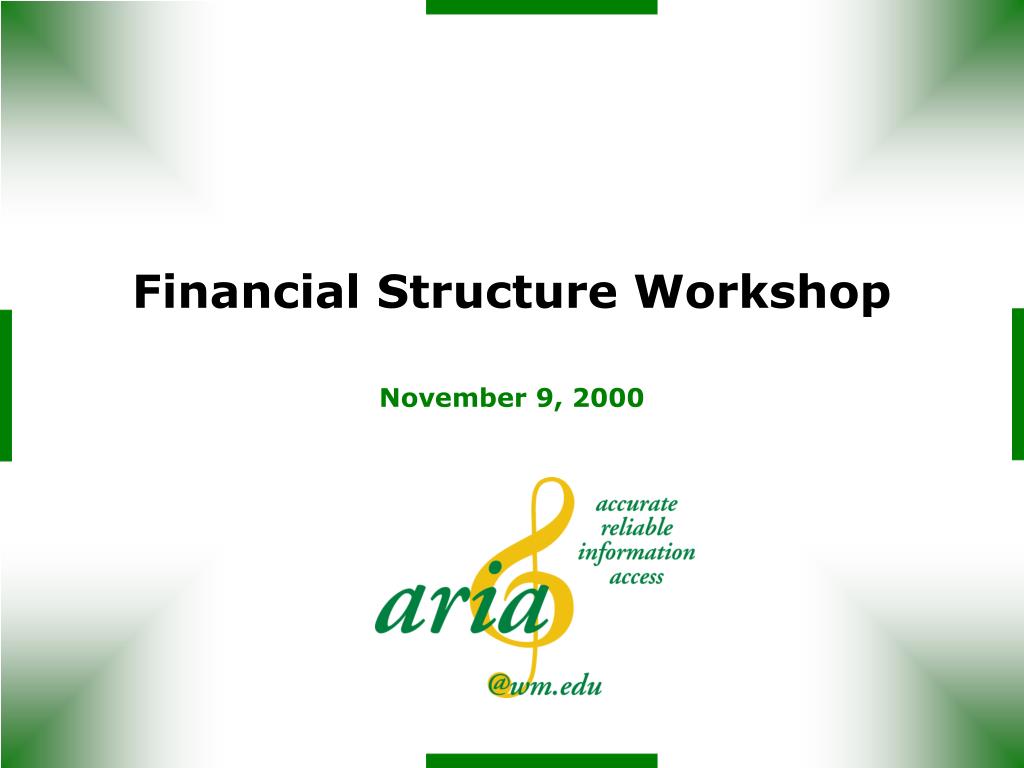 Financial Structure Workshop

November 9, 2000

accurate
reliable
information
access

aria

@wm.edu